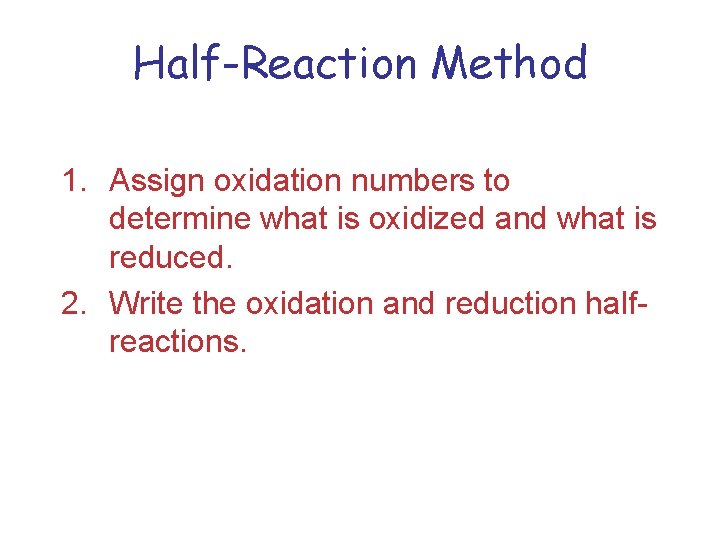 Half-Reaction Method

1. Assign oxidation numbers to determine what is oxidized and what is reduced.
2. Write the oxidation and reduction half-reactions.